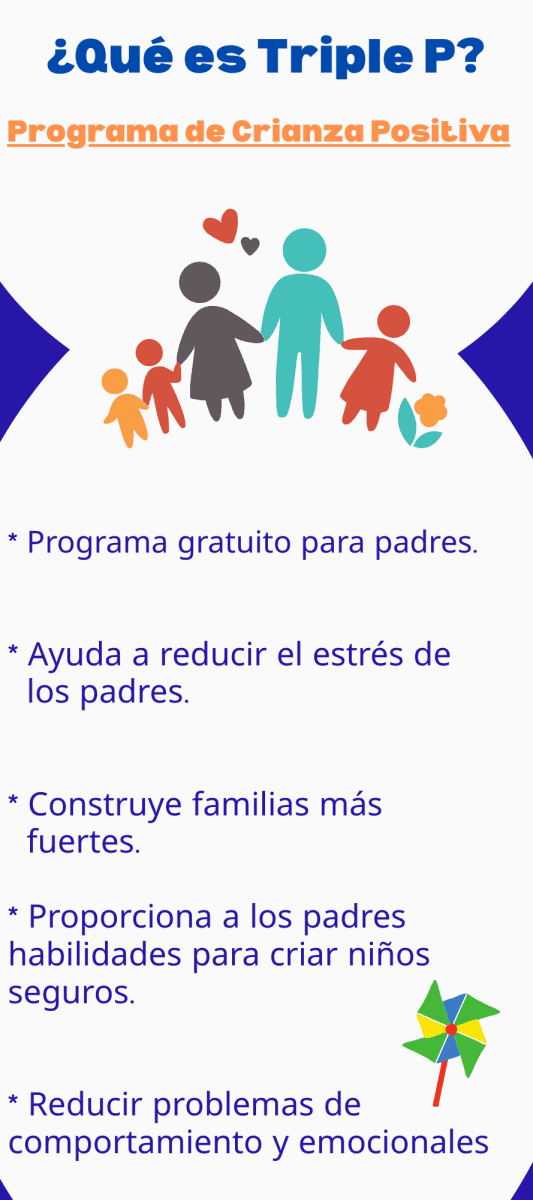 ¿Qué es Triple P?

Programa de Crianza Positiva

* Programa gratuito para padres.

* Ayuda a reducir el estrés de los padres.

* Construye familias más fuertes.

* Proporciona a los padres habilidades para criar niños seguros.

* Reducir problemas de comportamiento y emocionales